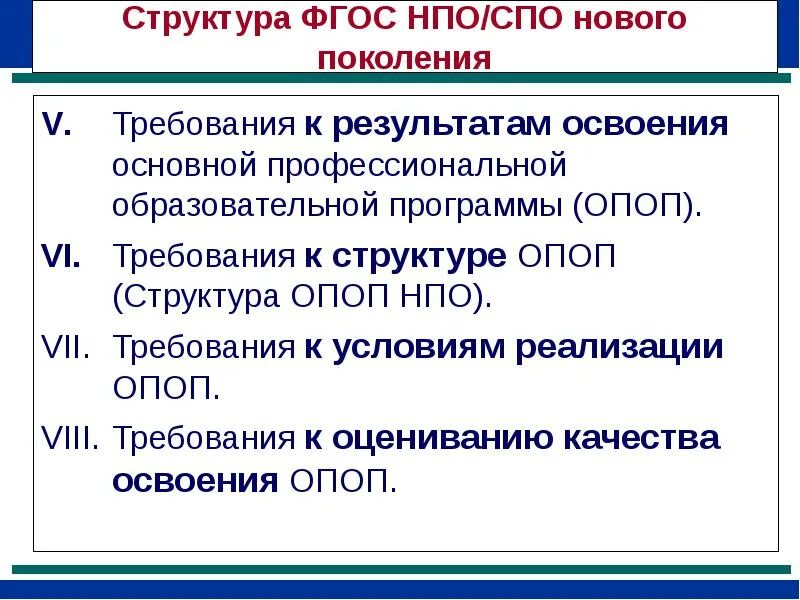 Структура ФГОС НПО/СПО нового поколения

V. Требования к результатам освоения основной профессиональной образовательной программы (ОПОП).

VI. Требования к структуре ОПОП (Структура ОПОП НПО).

VII. Требования к условиям реализации ОПОП.

VIII. Требования к оцениванию качества освоения ОПОП.